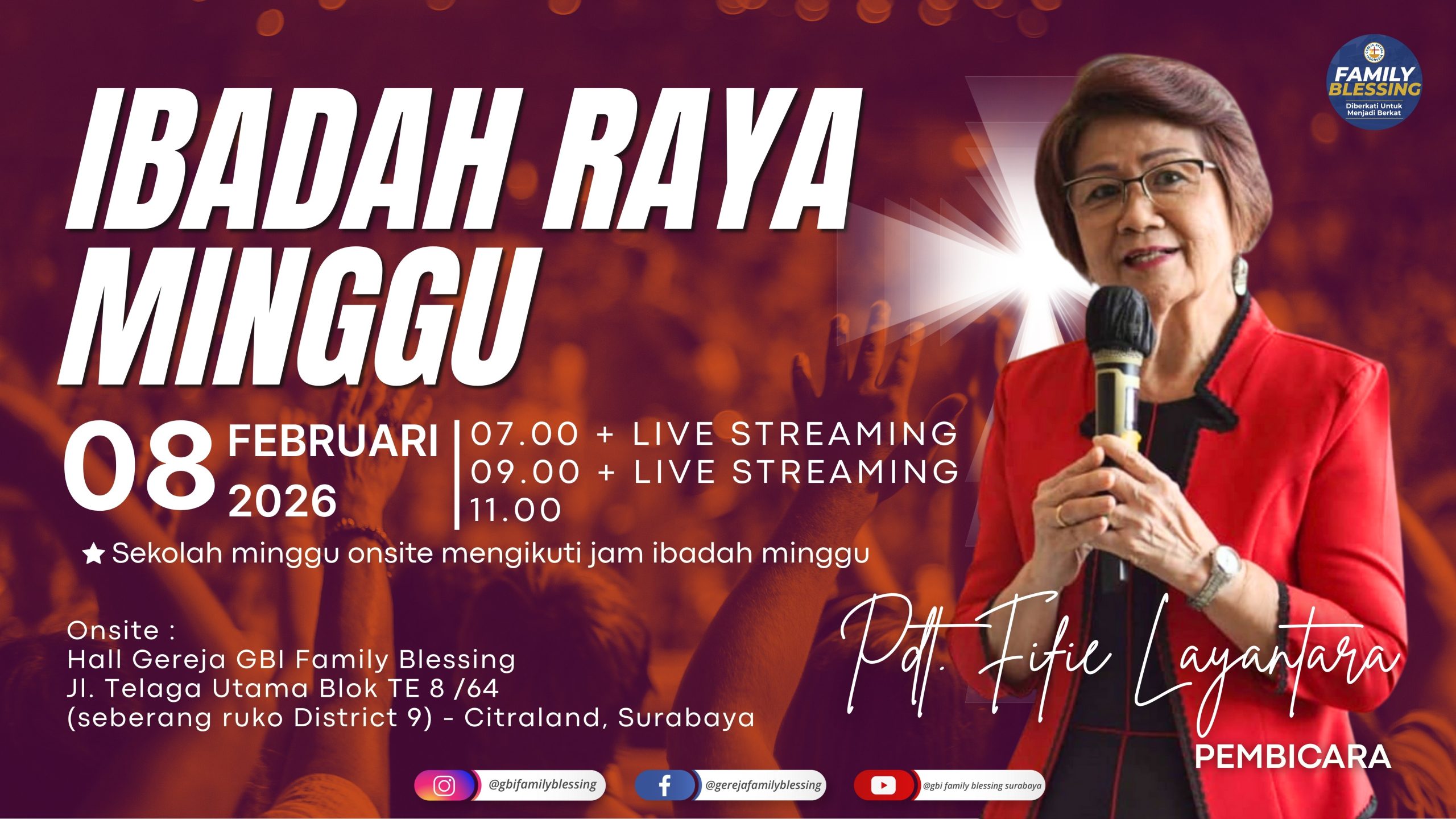 FAMILY BLESSING
Diberkati Untuk Menjadi Berkat

IBADAH RAYA MINGGU

08 FEBRUARI 2026

07.00 + LIVE STREAMING
09.00 + LIVE STREAMING
11.00

★ Sekolah minggu onsite mengikuti jam ibadah minggu

Onsite :
Hall Gereja GBI Family Blessing
Jl. Telaga Utama Blok TE 8 /64
(seberang ruko District 9) - Citraland, Surabaya

Pdt. Fifie Layantara
PEMBICARA

@gbifamilyblessing
@gerejafamilyblessing
@gbi family blessing surabaya